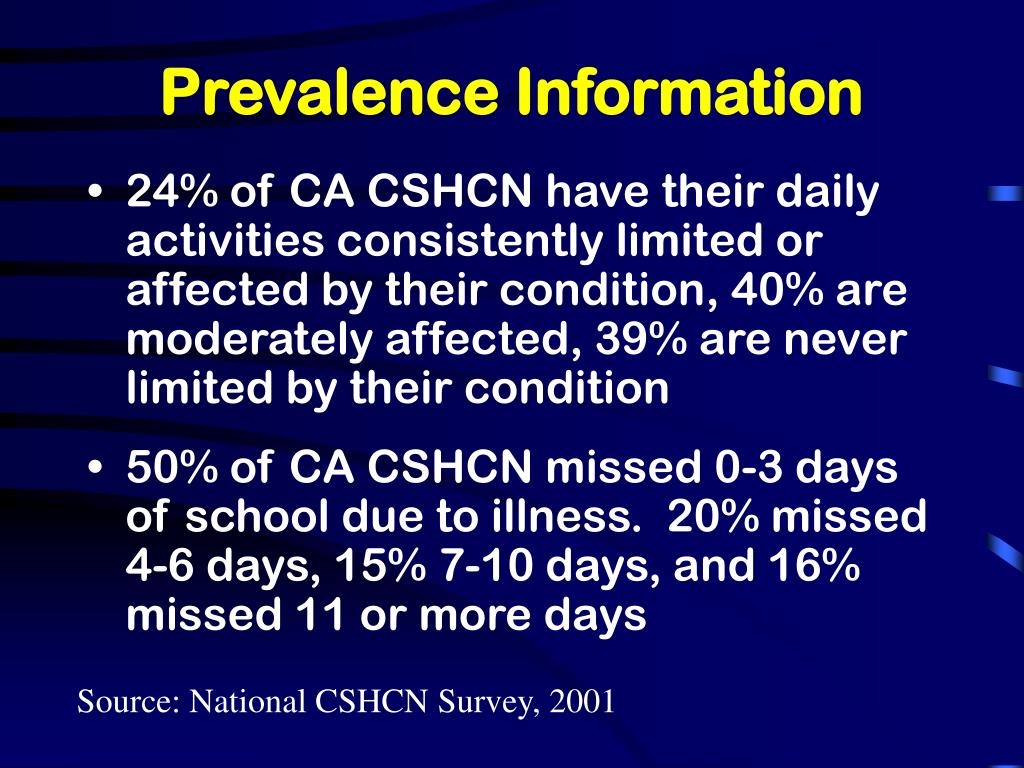 Prevalence Information

• 24% of CA CSHCN have their daily activities consistently limited or affected by their condition, 40% are moderately affected, 39% are never limited by their condition

• 50% of CA CSHCN missed 0-3 days of school due to illness. 20% missed 4-6 days, 15% 7-10 days, and 16% missed 11 or more days

Source: National CSHCN Survey, 2001